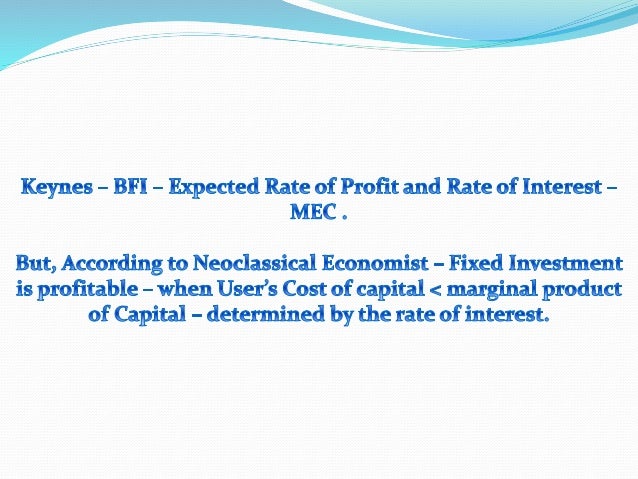 Keynes – BFI – Expected Rate of Profit and Rate of Interest – MEC .

But, According to Neoclassical Economist – Fixed Investment is profitable – when User's Cost of capital < marginal product of Capital – determined by the rate of interest.